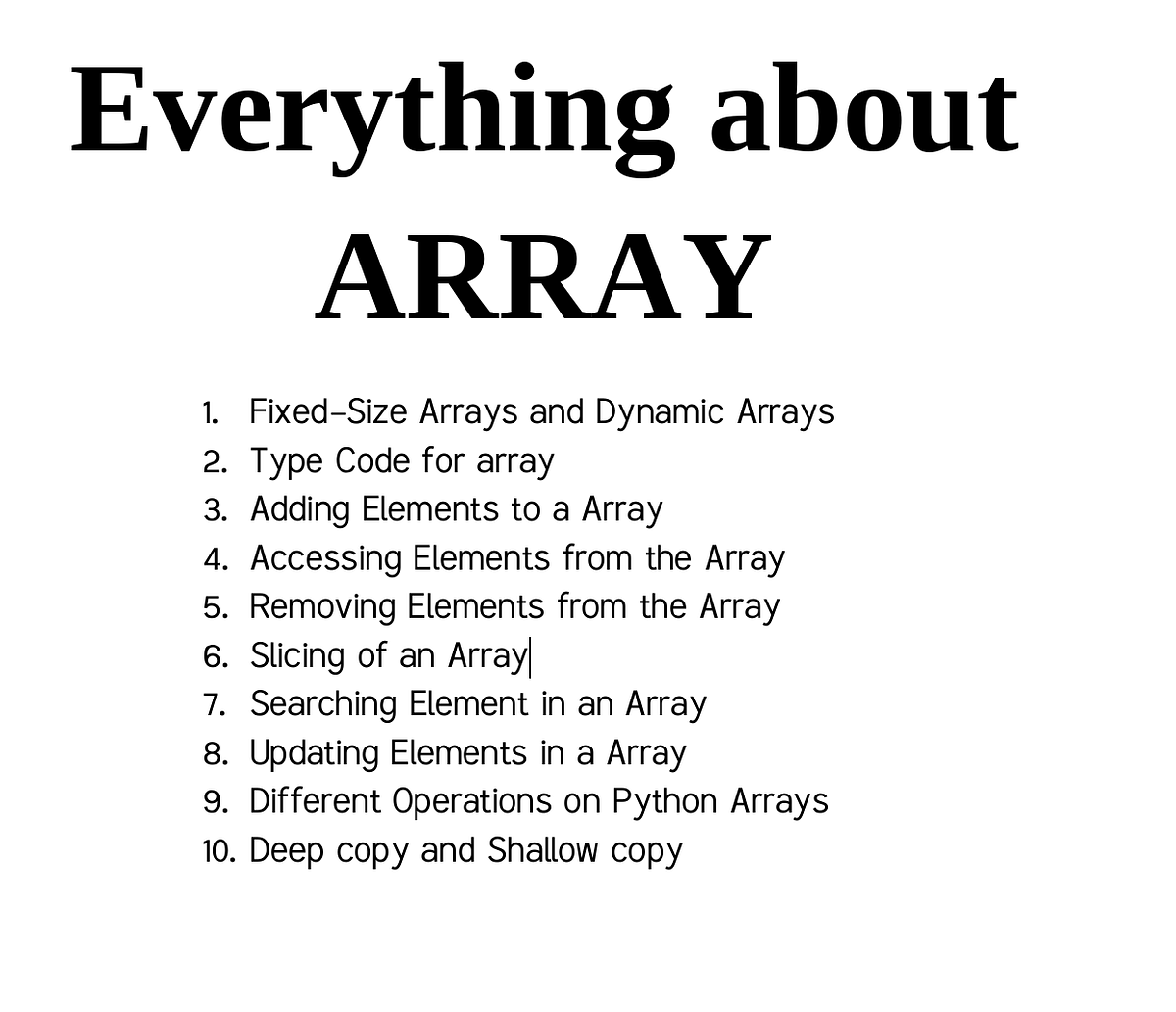 Everything about ARRAY

1. Fixed-Size Arrays and Dynamic Arrays
2. Type Code for array
3. Adding Elements to a Array
4. Accessing Elements from the Array
5. Removing Elements from the Array
6. Slicing of an Array
7. Searching Element in an Array
8. Updating Elements in a Array
9. Different Operations on Python Arrays
10. Deep copy and Shallow copy